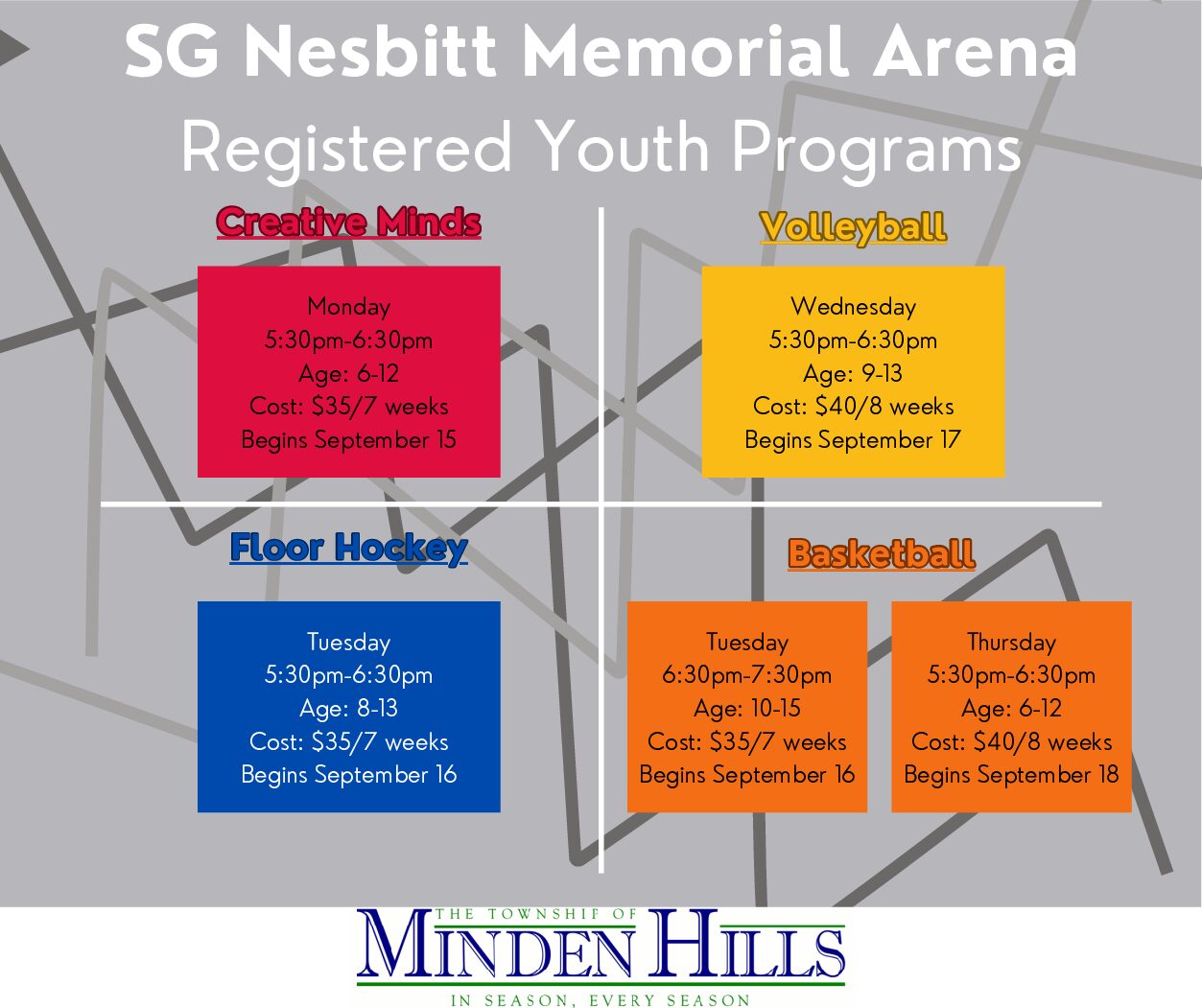 SG Nesbitt Memorial Arena
Registered Youth Programs

Creative Minds

Monday
5:30pm-6:30pm
Age: 6-12
Cost: $35/7 weeks
Begins September 15

Volleyball

Wednesday
5:30pm-6:30pm
Age: 9-13
Cost: $40/8 weeks
Begins September 17

Floor Hockey

Tuesday
5:30pm-6:30pm
Age: 8-13
Cost: $35/7 weeks
Begins September 16

Basketball

Tuesday
6:30pm-7:30pm
Age: 10-15
Cost: $35/7 weeks
Begins September 16

Thursday
5:30pm-6:30pm
Age: 6-12
Cost: $40/8 weeks
Begins September 18

THE TOWNSHIP OF
MINDEN HILLS
IN SEASON, EVERY SEASON